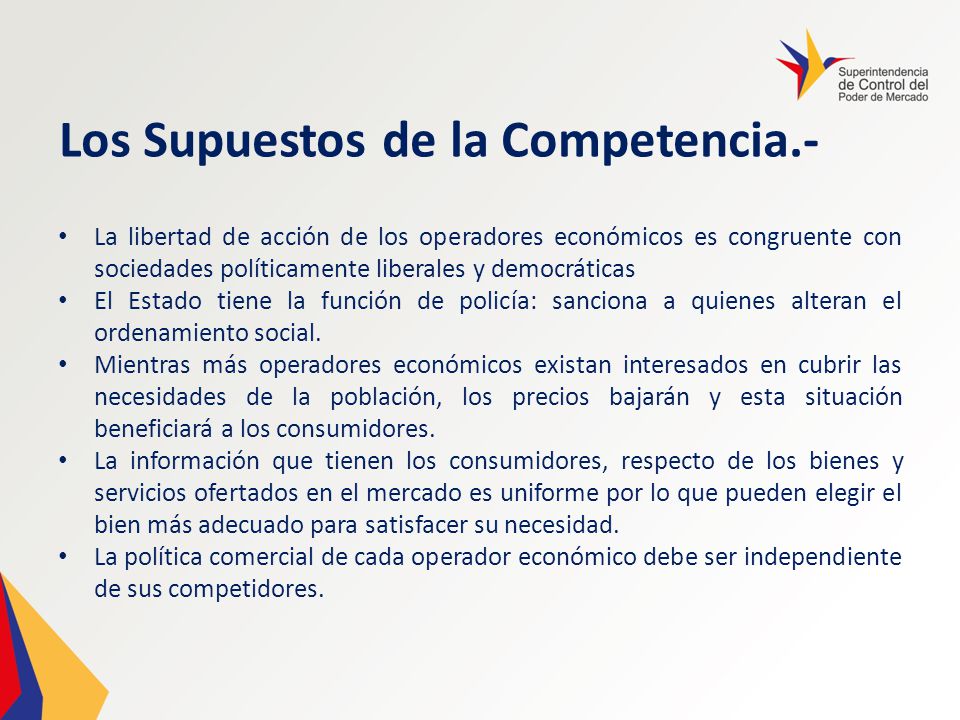 Superintendencia de Control del Poder de Mercado

Los Supuestos de la Competencia.-

• La libertad de acción de los operadores económicos es congruente con sociedades políticamente liberales y democráticas
• El Estado tiene la función de policía: sanciona a quienes alteran el ordenamiento social.
• Mientras más operadores económicos existan interesados en cubrir las necesidades de la población, los precios bajarán y esta situación beneficiará a los consumidores.
• La información que tienen los consumidores, respecto de los bienes y servicios ofertados en el mercado es uniforme por lo que pueden elegir el bien más adecuado para satisfacer su necesidad.
• La política comercial de cada operador económico debe ser independiente de sus competidores.